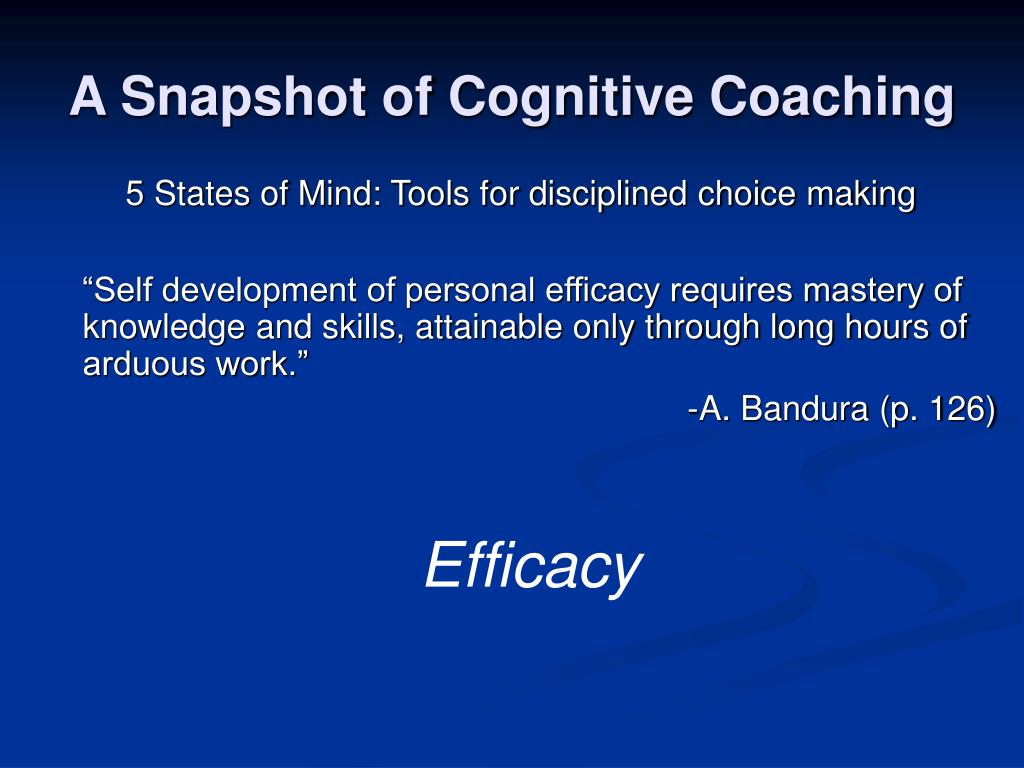 A Snapshot of Cognitive Coaching

5 States of Mind: Tools for disciplined choice making

“Self development of personal efficacy requires mastery of knowledge and skills, attainable only through long hours of arduous work.”

-A. Bandura (p. 126)

Efficacy